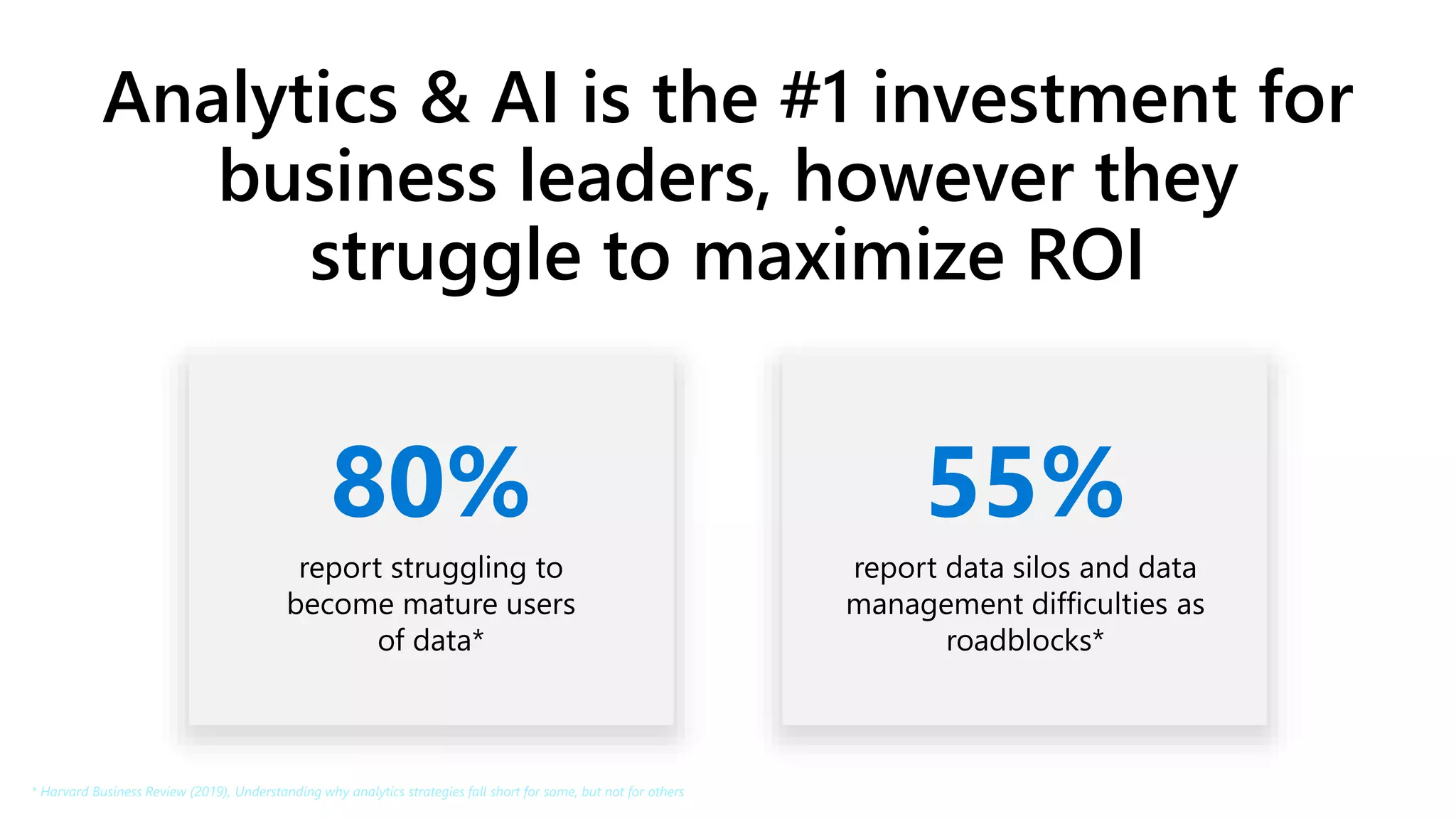 Analytics & AI is the #1 investment for business leaders, however they struggle to maximize ROI

80%

report struggling to become mature users of data*

55%

report data silos and data management difficulties as roadblocks*

* Harvard Business Review (2019), Understanding why analytics strategies fall short for some, but not for others